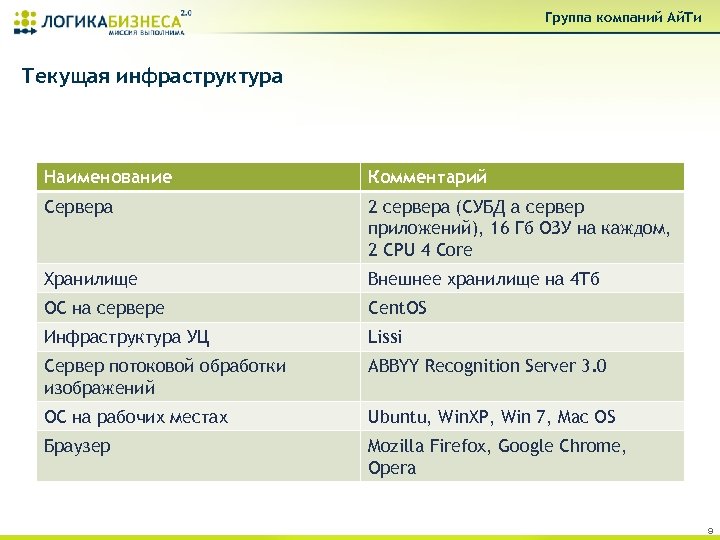 ЛОГИКАБИЗНЕСА 2.0
МИССИЯ ВЫПОЛНИМА

Группа компаний АйТи

Текущая инфраструктура

| Наименование | Комментарий |
|---|---|
| Сервера | 2 сервера (СУБД а сервер приложений), 16 Гб ОЗУ на каждом, 2 CPU 4 Core |
| Хранилище | Внешнее хранилище на 4Тб |
| ОС на сервере | CentOS |
| Инфраструктура УЦ | Lissi |
| Сервер потоковой обработки изображений | ABBYY Recognition Server 3.0 |
| ОС на рабочих местах | Ubuntu, WinXP, Win 7, Mac OS |
| Браузер | Mozilla Firefox, Google Chrome, Opera |

9